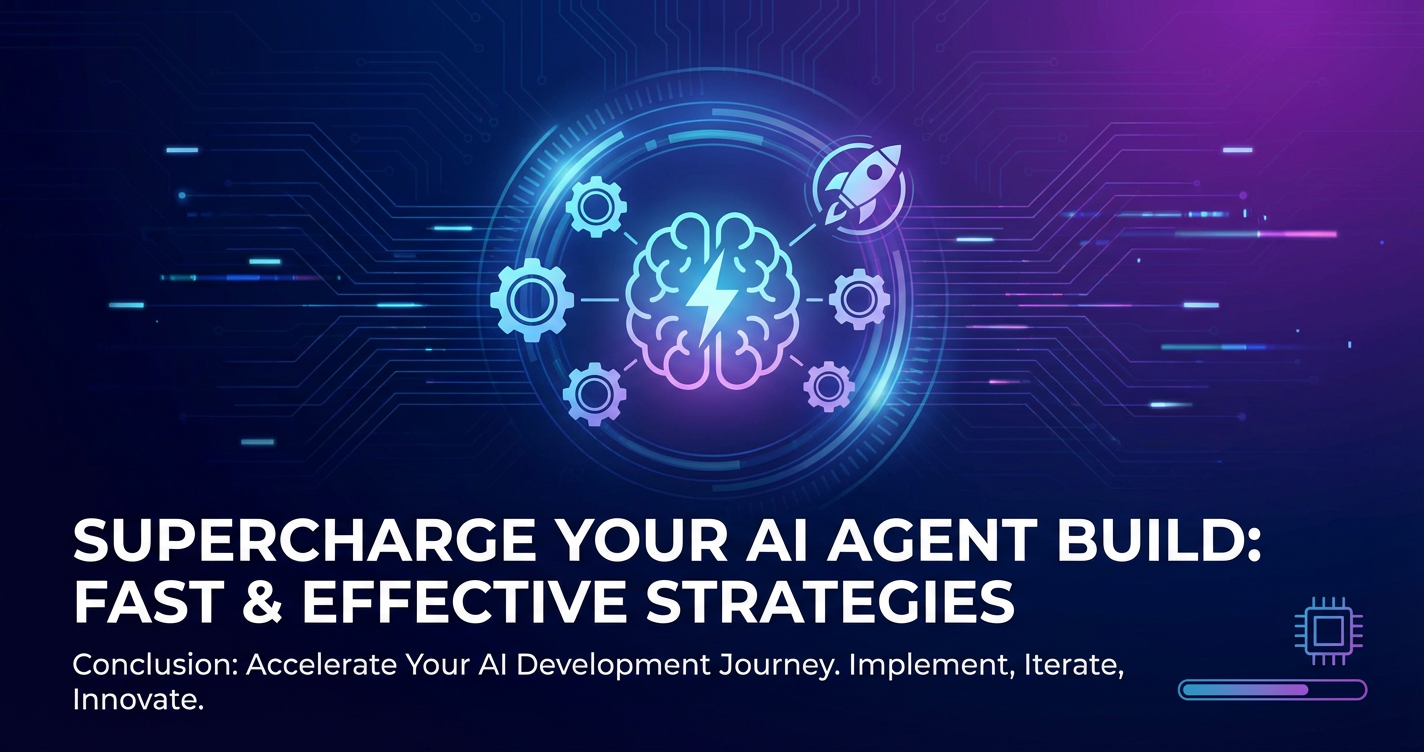 SUPERCHARGE YOUR AI AGENT BUILD: FAST & EFFECTIVE STRATEGIES

Conclusion: Accelerate Your AI Development Journey. Implement, Iterate, Innovate.